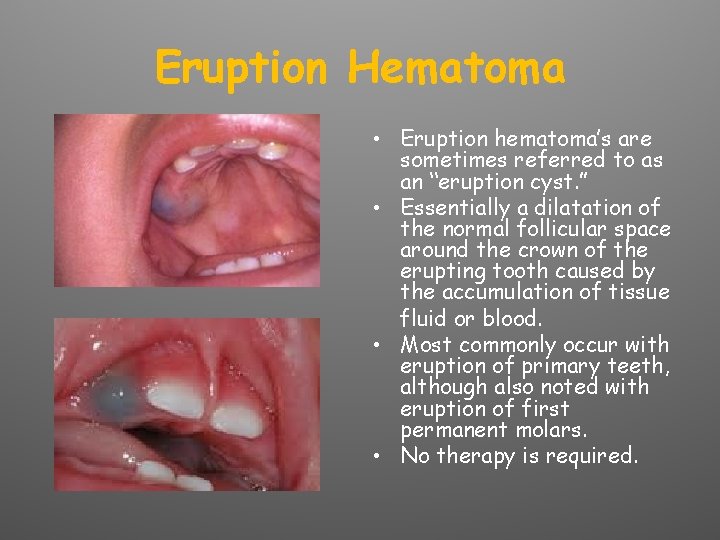 Eruption Hematoma

• Eruption hematoma's are sometimes referred to as an "eruption cyst."
• Essentially a dilatation of the normal follicular space around the crown of the erupting tooth caused by the accumulation of tissue fluid or blood.
• Most commonly occur with eruption of primary teeth, although also noted with eruption of first permanent molars.
• No therapy is required.